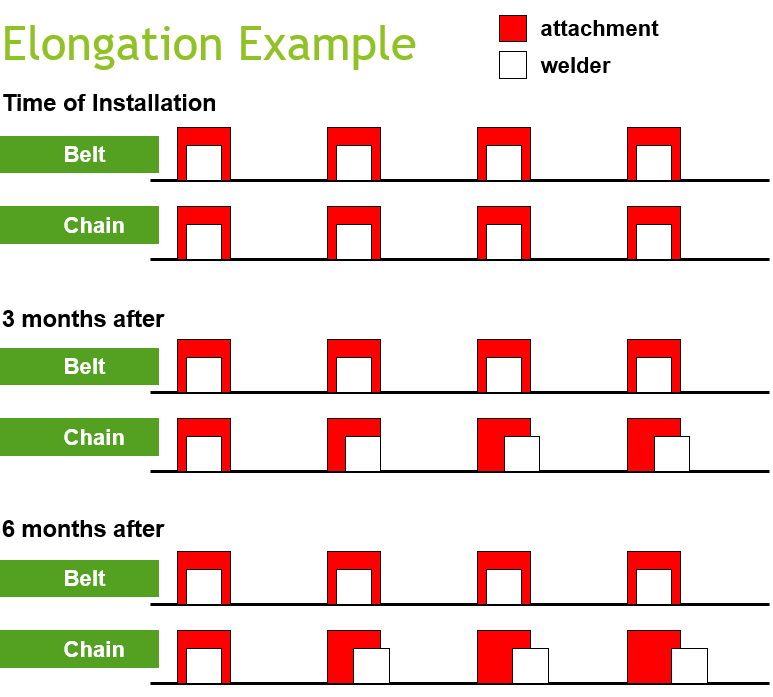 Elongation Example

attachment
welder

Time of Installation

Belt

Chain

3 months after

Belt

Chain

6 months after

Belt

Chain